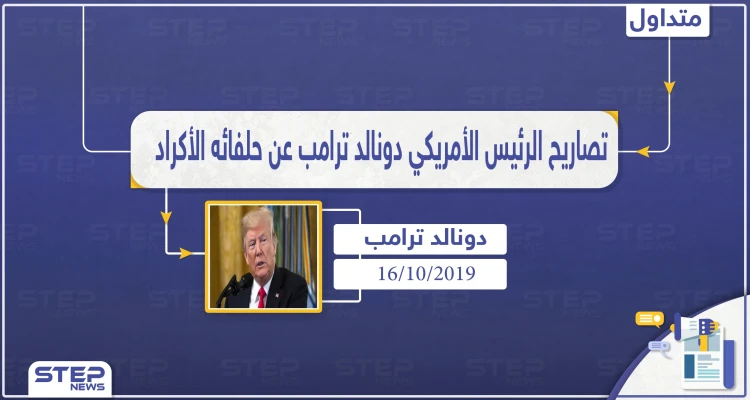 متداول

تصاريح الرئيس الأمريكي دونالد ترامب عن حلفائه الأكراد

دونالد ترامب

16/10/2019

STEP NEWS